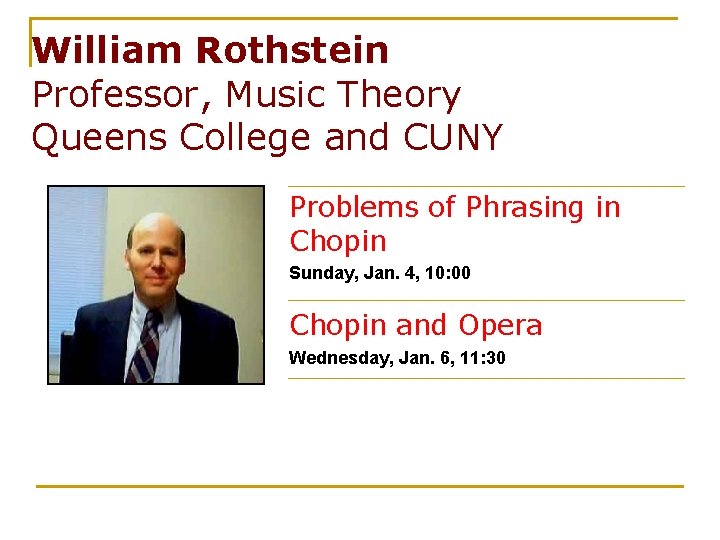 William Rothstein
Professor, Music Theory
Queens College and CUNY

Problems of Phrasing in Chopin
Sunday, Jan. 4, 10:00

Chopin and Opera
Wednesday, Jan. 6, 11:30